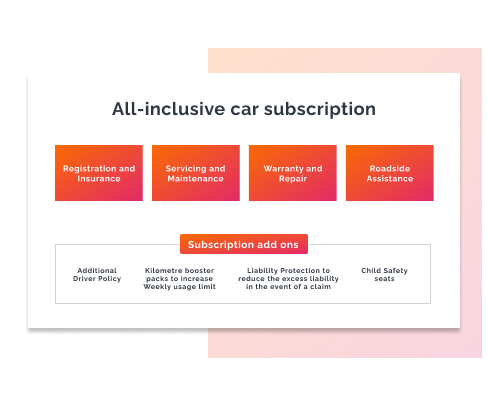 All-inclusive car subscription

Registration and Insurance

Servicing and Maintenance

Warranty and Repair

Roadside Assistance

Subscription add ons

Additional Driver Policy

Kilometre booster packs to increase Weekly usage limit

Liability Protection to reduce the excess liability in the event of a claim

Child Safety seats